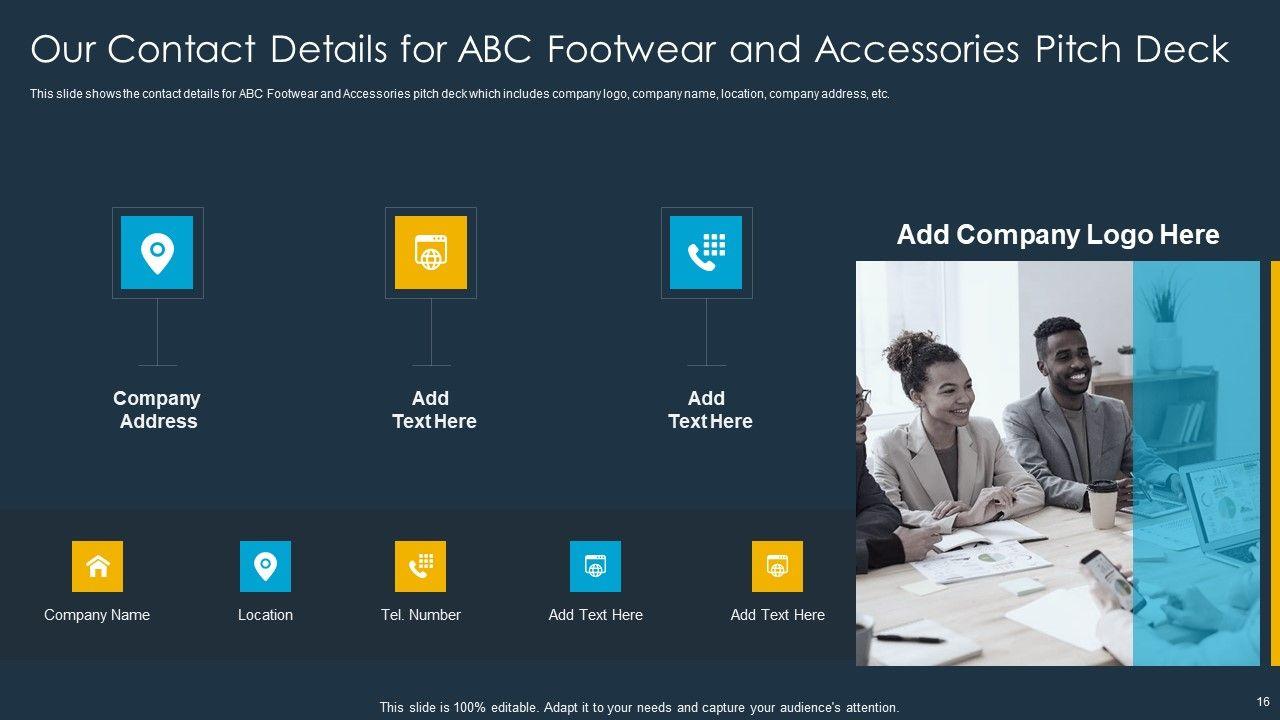 Our Contact Details for ABC Footwear and Accessories Pitch Deck

This slide shows the contact details for ABC Footwear and Accessories pitch deck which includes company logo, company name, location, company address, etc.

Company Address

Add Text Here

Add Text Here

Add Company Logo Here

Company Name

Location

Tel. Number

Add Text Here

Add Text Here

This slide is 100% editable. Adapt it to your needs and capture your audience's attention.

16